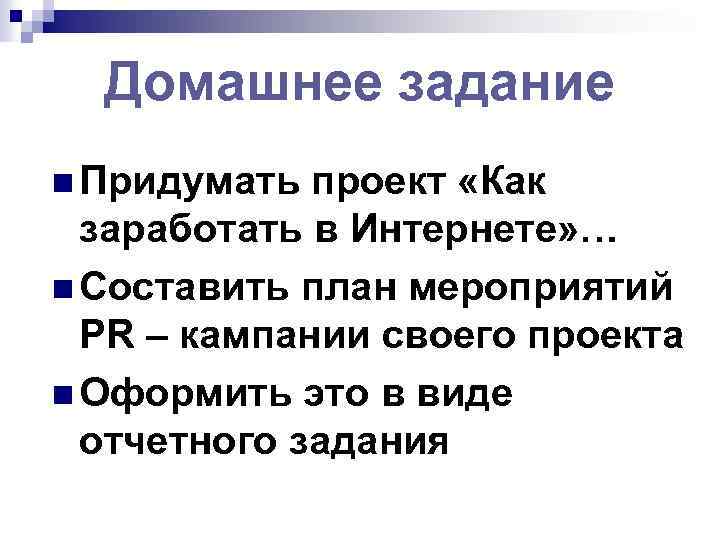 Домашнее задание

Придумать проект «Как заработать в Интернете»…

Составить план мероприятий PR – кампании своего проекта

Оформить это в виде отчетного задания